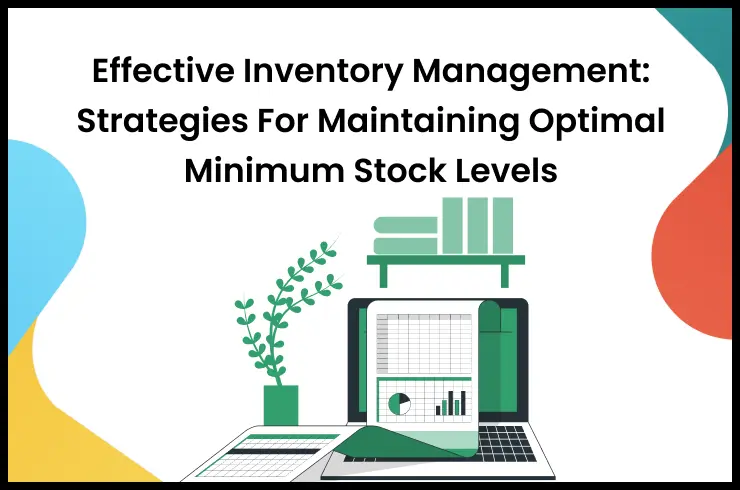 Effective Inventory Management: Strategies For Maintaining Optimal Minimum Stock Levels